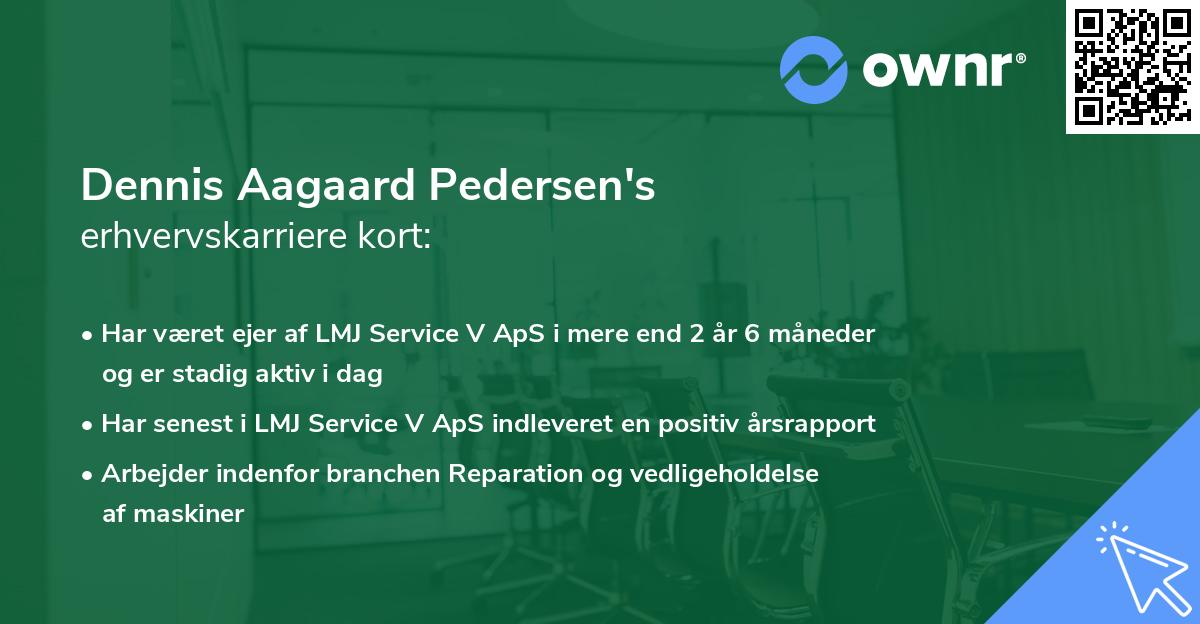 ownr®

Dennis Aagaard Pedersen's
erhvervskarriere kort:

• Har været ejer af LMJ Service V ApS i mere end 2 år 6 måneder og er stadig aktiv i dag

• Har senest i LMJ Service V ApS indleveret en positiv årsrapport

• Arbejder indenfor branchen Reparation og vedligeholdelse af maskiner